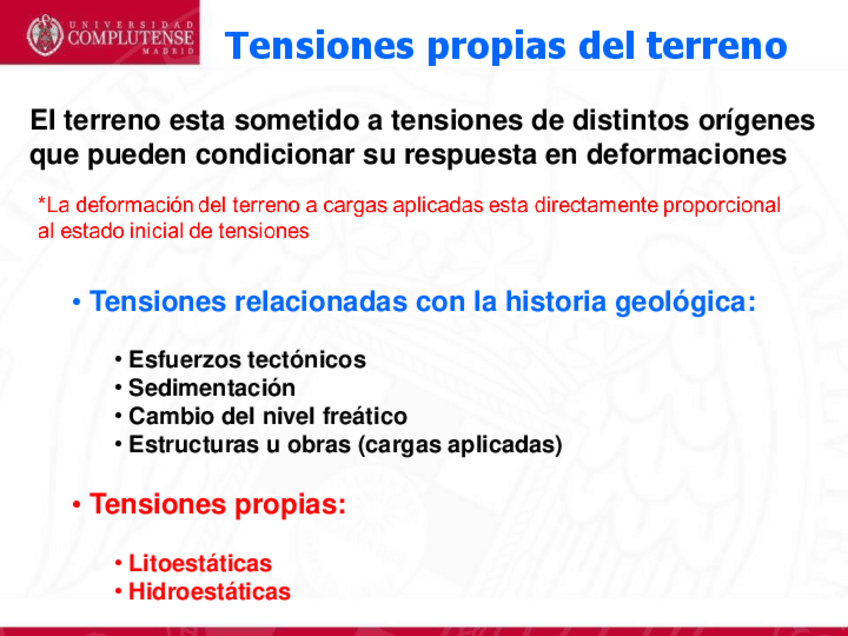 UNIVERSIDAD COMPLUTENSE MADRID

Tensiones propias del terreno

El terreno esta sometido a tensiones de distintos orígenes que pueden condicionar su respuesta en deformaciones

*La deformación del terreno a cargas aplicadas esta directamente proporcional al estado inicial de tensiones

• Tensiones relacionadas con la historia geológica:

• Esfuerzos tectónicos
• Sedimentación
• Cambio del nivel freático
• Estructuras u obras (cargas aplicadas)

• Tensiones propias:

• Litoestáticas
• Hidroestáticas